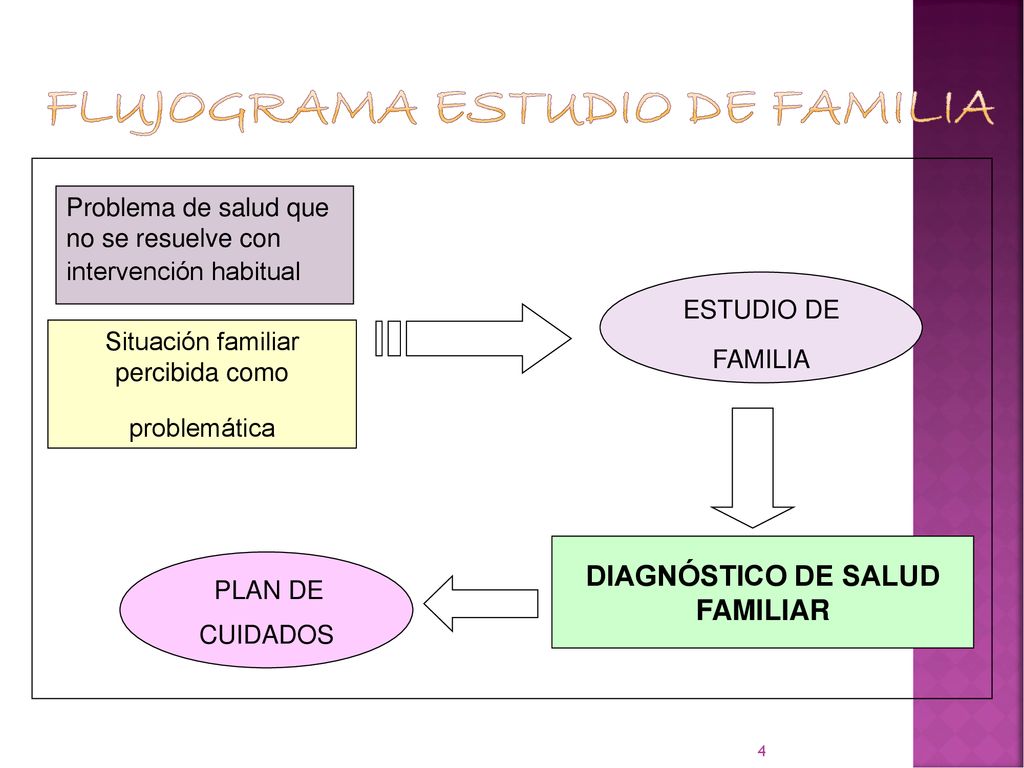 FLUJOGRAMA ESTUDIO DE FAMILIA

Problema de salud que no se resuelve con intervención habitual

Situación familiar percibida como problemática

ESTUDIO DE FAMILIA

DIAGNÓSTICO DE SALUD FAMILIAR

PLAN DE CUIDADOS

4